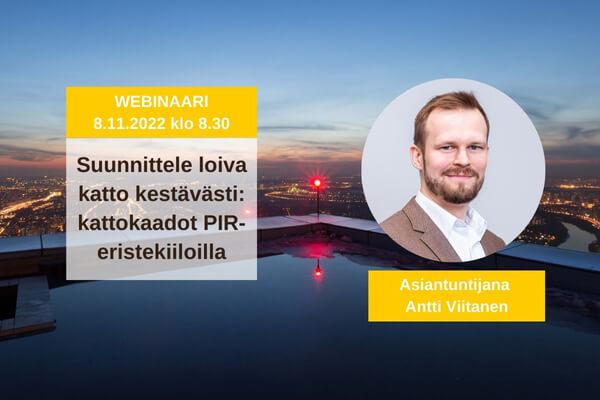 WEBINAARI
8.11.2022 klo 8.30

Suunnittele loiva katto kestävästi: kattokaadot PIR-eristekiiloilla

Asiantuntijana
Antti Viitanen